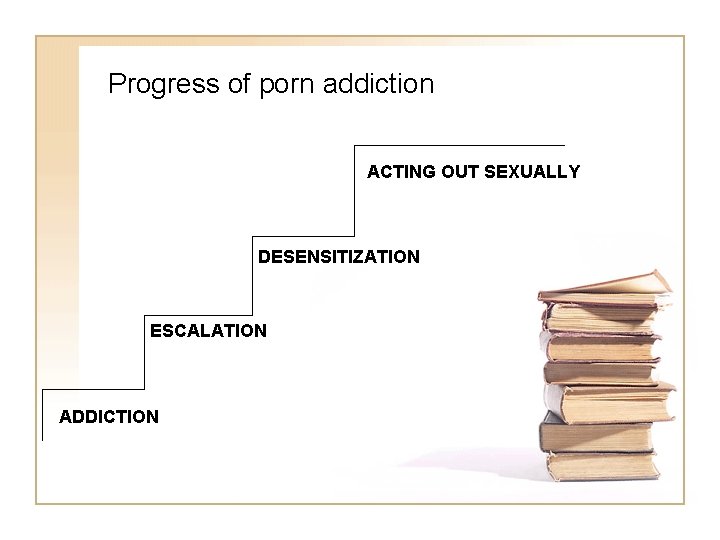 Progress of porn addiction

ACTING OUT SEXUALLY

DESENSITIZATION

ESCALATION

ADDICTION